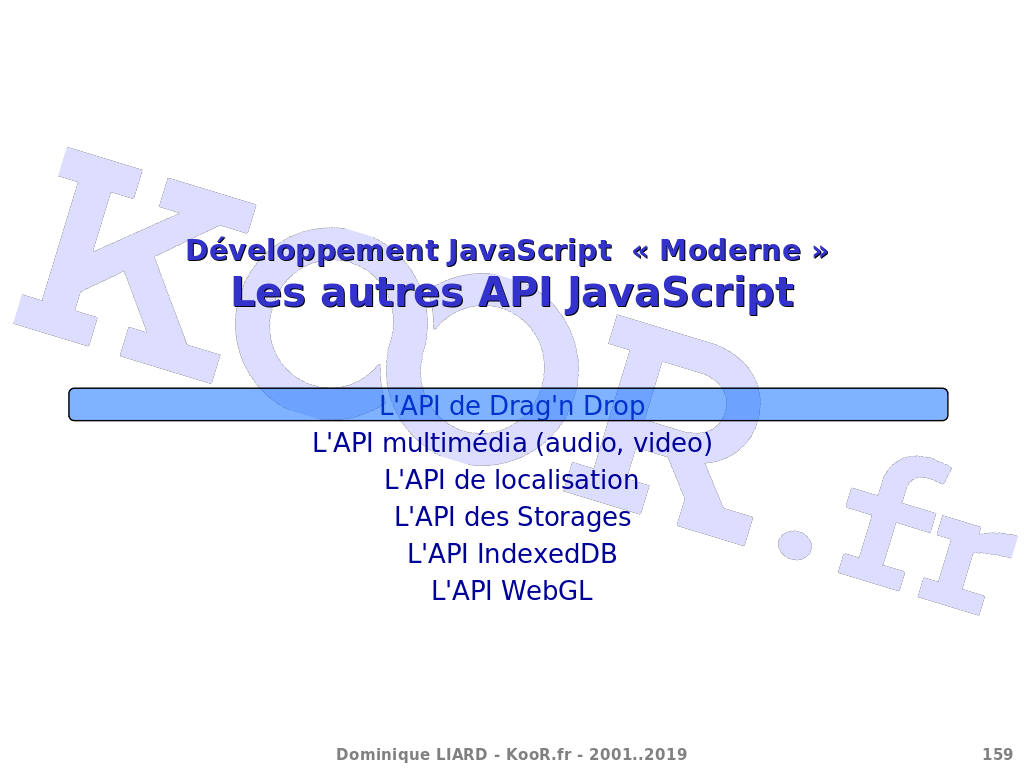 KooR.fr

Développement JavaScript « Moderne »
Les autres API JavaScript

L'API de Drag'n Drop
L'API multimédia (audio, video)
L'API de localisation
L'API des Storages
L'API IndexedDB
L'API WebGL

Dominique LIARD - KooR.fr - 2001..2019

159